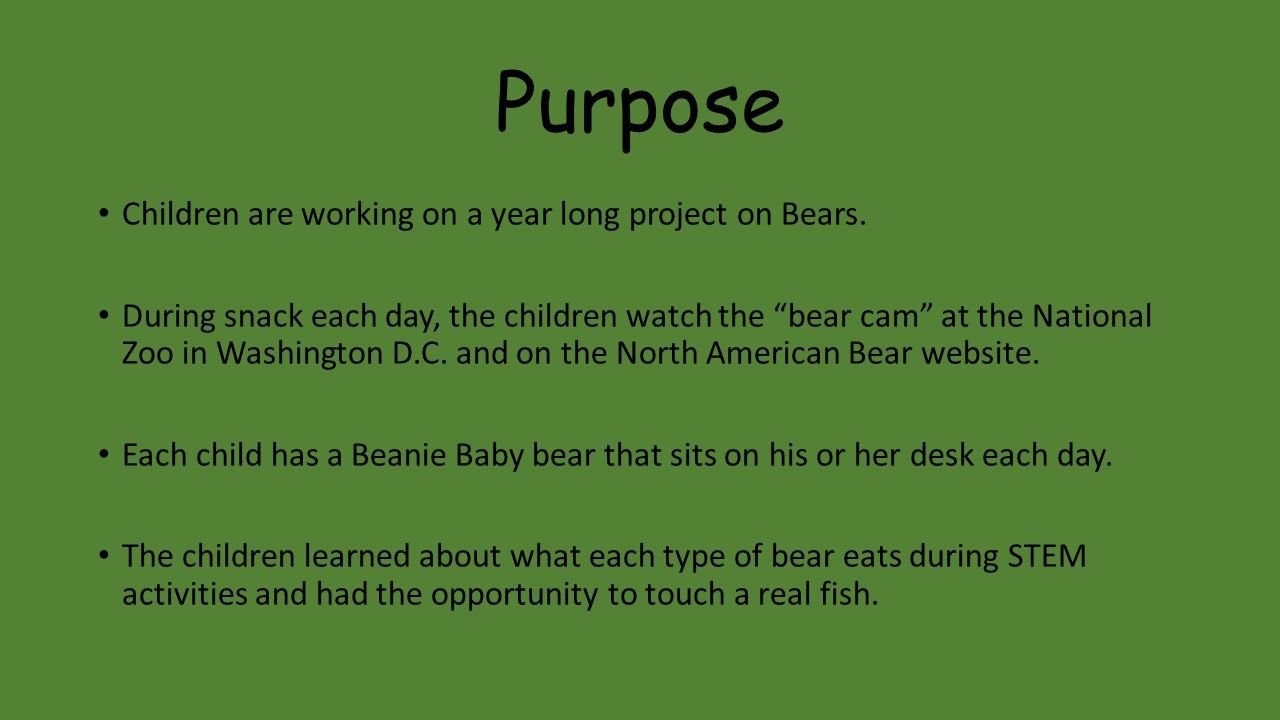 Purpose

• Children are working on a year long project on Bears.

• During snack each day, the children watch the “bear cam” at the National Zoo in Washington D.C. and on the North American Bear website.

• Each child has a Beanie Baby bear that sits on his or her desk each day.

• The children learned about what each type of bear eats during STEM activities and had the opportunity to touch a real fish.